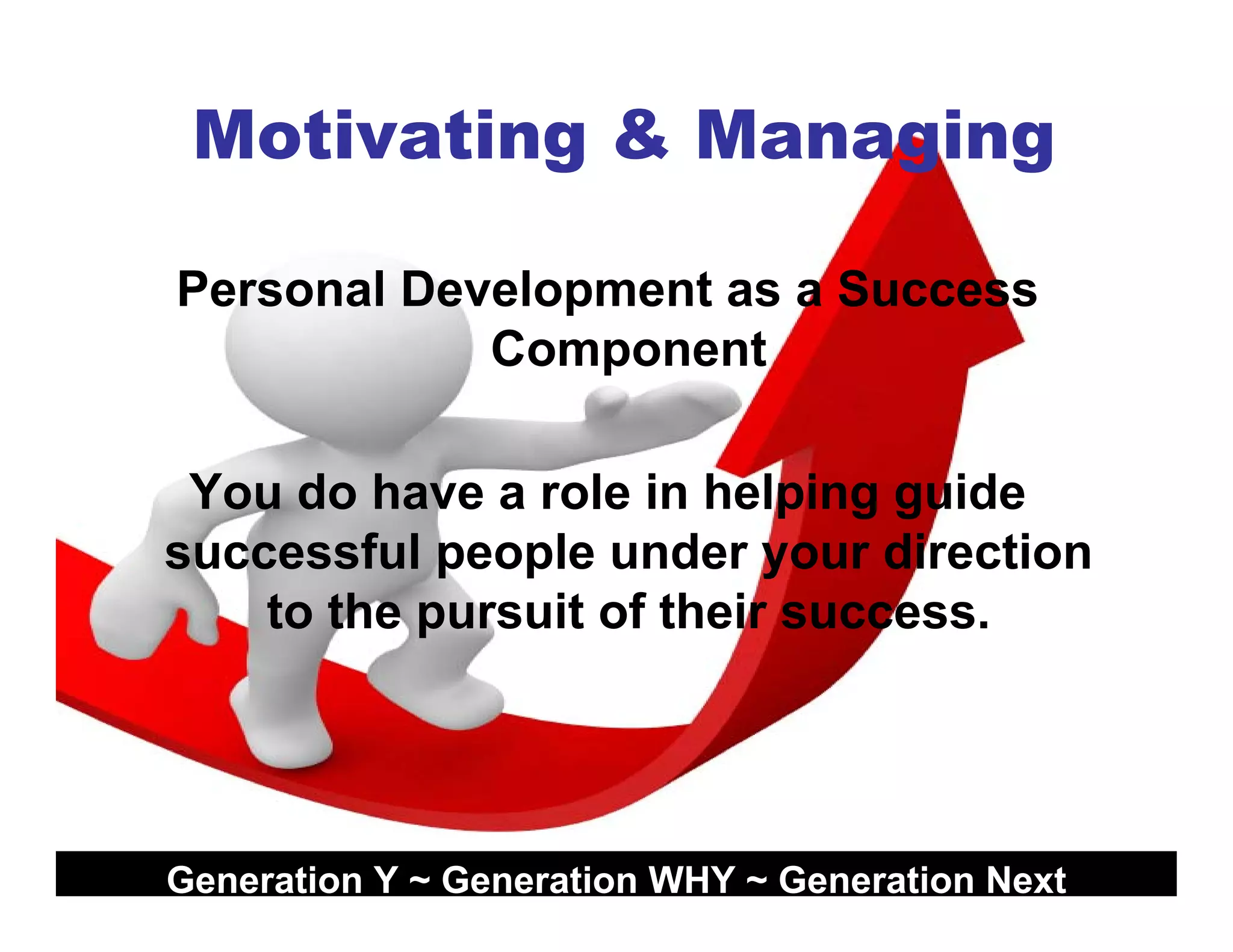 Motivating & Managing

Personal Development as a Success Component

You do have a role in helping guide successful people under your direction to the pursuit of their success.

Generation Y ~ Generation WHY ~ Generation Next